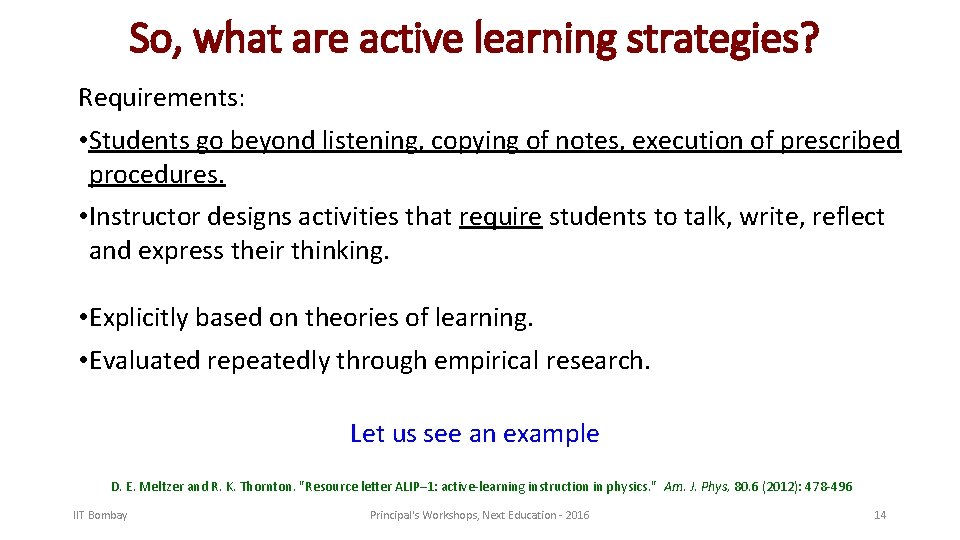 So, what are active learning strategies?

Requirements:

• Students go beyond listening, copying of notes, execution of prescribed procedures.

• Instructor designs activities that require students to talk, write, reflect and express their thinking.

• Explicitly based on theories of learning.

• Evaluated repeatedly through empirical research.

Let us see an example

D. E. Meltzer and R. K. Thornton. "Resource letter ALIP–1: active-learning instruction in physics." Am. J. Phys, 80.6 (2012): 478-496

IIT Bombay

Principal's Workshops, Next Education - 2016

14